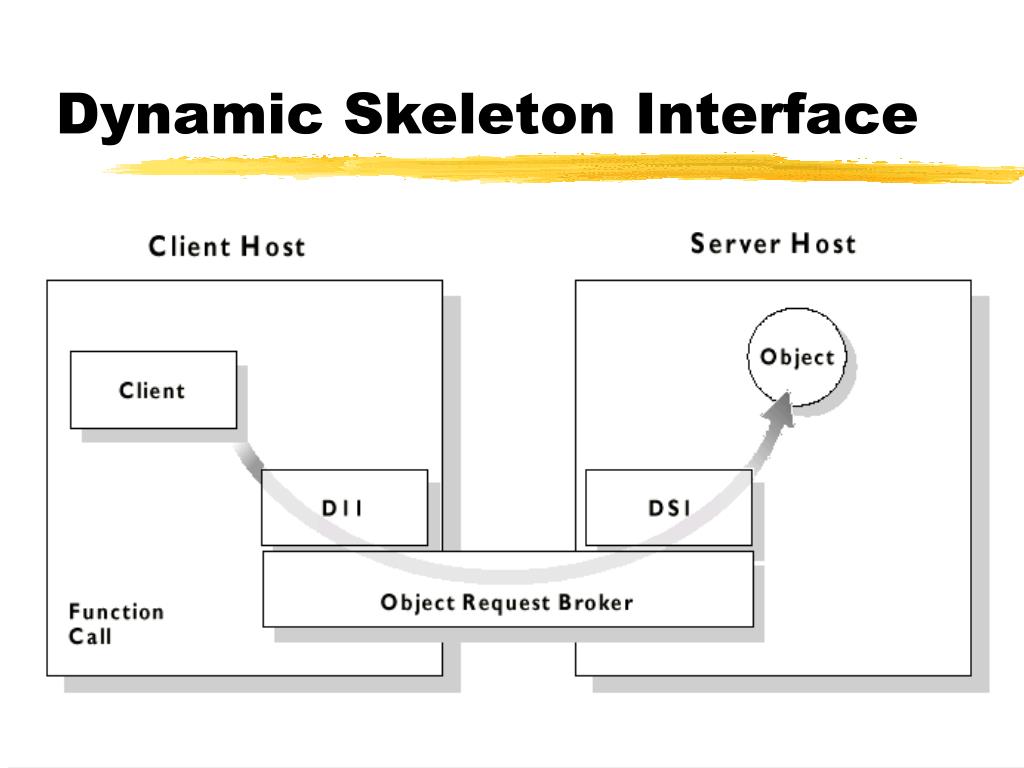 Dynamic Skeleton Interface

Client Host

Server Host

Client

Object

DII

DSI

Object Request Broker

Function Call